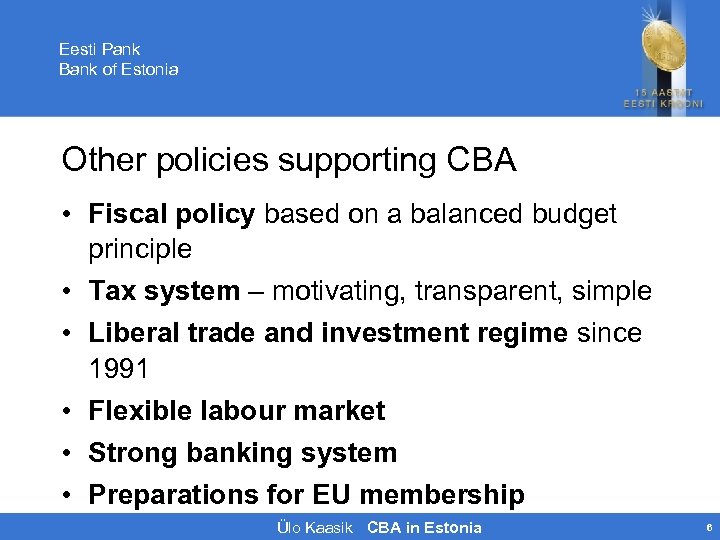 Eesti Pank
Bank of Estonia

15 AASTAT
EESTI KROONI

Other policies supporting CBA

• Fiscal policy based on a balanced budget principle
• Tax system – motivating, transparent, simple
• Liberal trade and investment regime since 1991
• Flexible labour market
• Strong banking system
• Preparations for EU membership

Ülo Kaasik CBA in Estonia 6